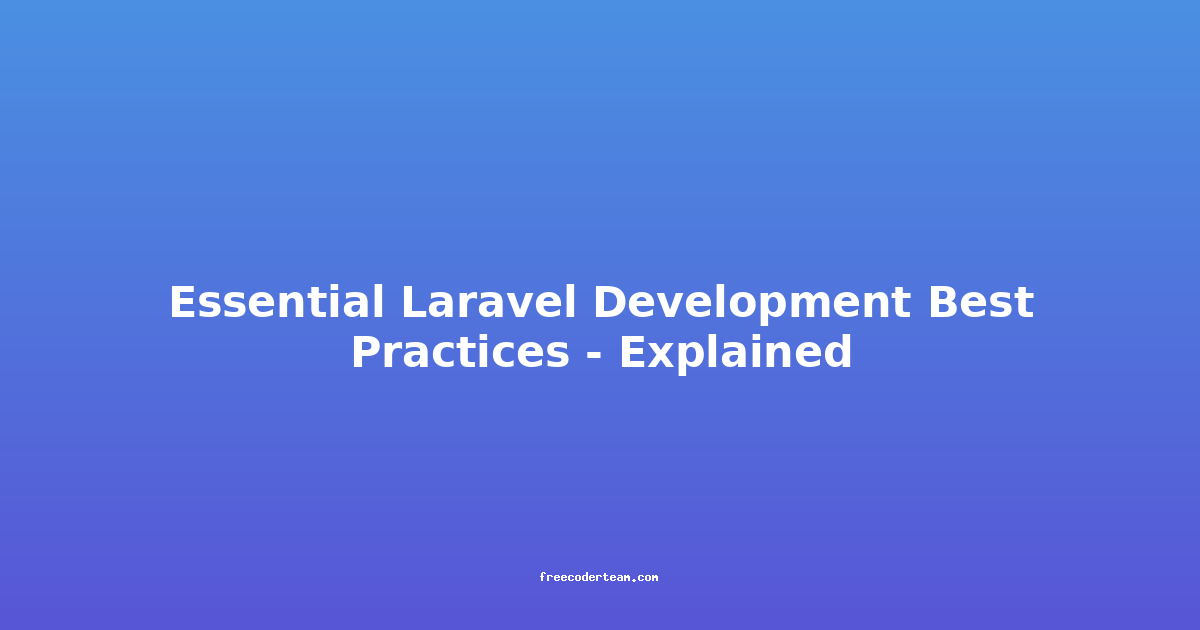 Essential Laravel Development Best Practices - Explained

freecoderteam.com